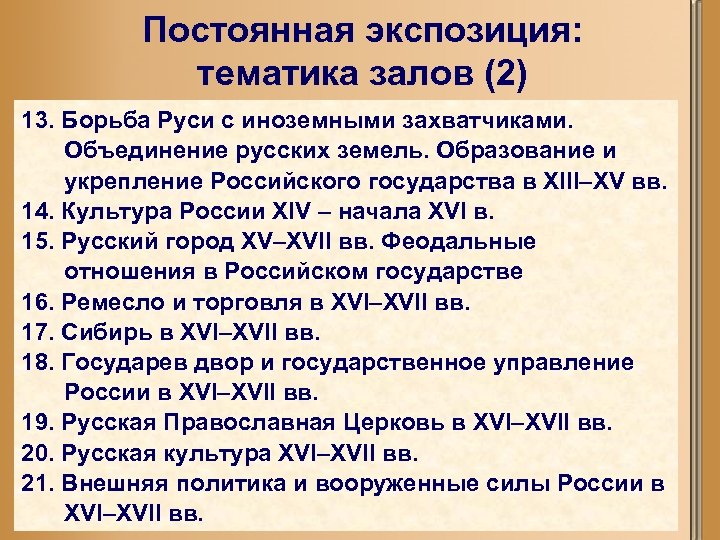 Постоянная экспозиция: тематика залов (2)

13. Борьба Руси с иноземными захватчиками. Объединение русских земель. Образование и укрепление Российского государства в XIII–XV вв.
14. Культура России XIV – начала XVI в.
15. Русский город XV–XVII вв. Феодальные отношения в Российском государстве
16. Ремесло и торговля в XVI–XVII вв.
17. Сибирь в XVI–XVII вв.
18. Государев двор и государственное управление России в XVI–XVII вв.
19. Русская Православная Церковь в XVI–XVII вв.
20. Русская культура XVI–XVII вв.
21. Внешняя политика и вооруженные силы России в XVI–XVII вв.